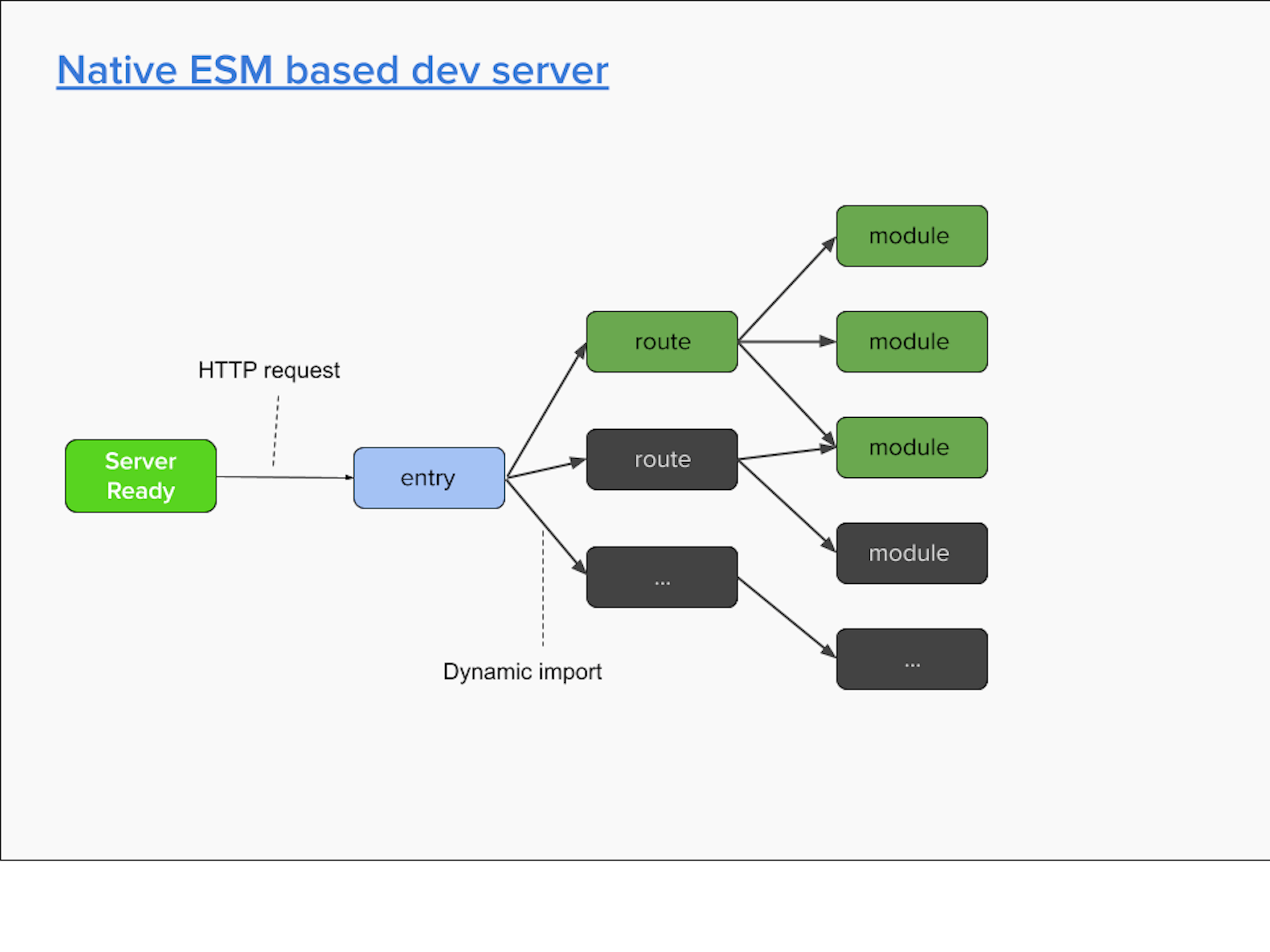 Native ESM based dev server

HTTP request

Server Ready

entry

route

route

...

Dynamic import

module

module

module

module

...